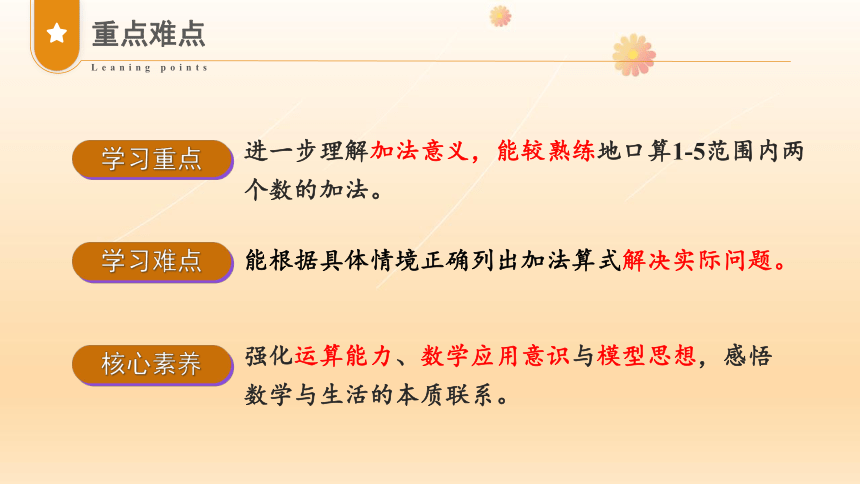 重点难点

Leaning points

学习重点

进一步理解加法意义，能较熟练地口算1-5范围内两个数的加法。

学习难点

能根据具体情境正确列出加法算式解决实际问题。

核心素养

强化运算能力、数学应用意识与模型思想，感悟数学与生活的本质联系。